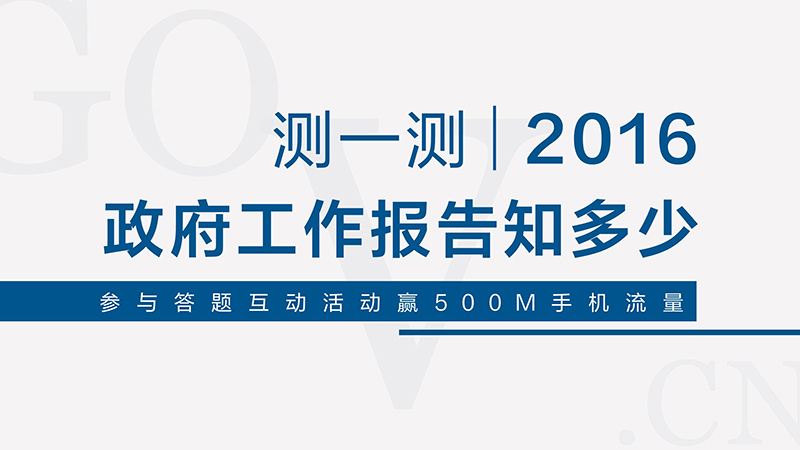 GOV.CN

测一测 | 2016
政府工作报告知多少

参与答题互动活动赢500M手机流量